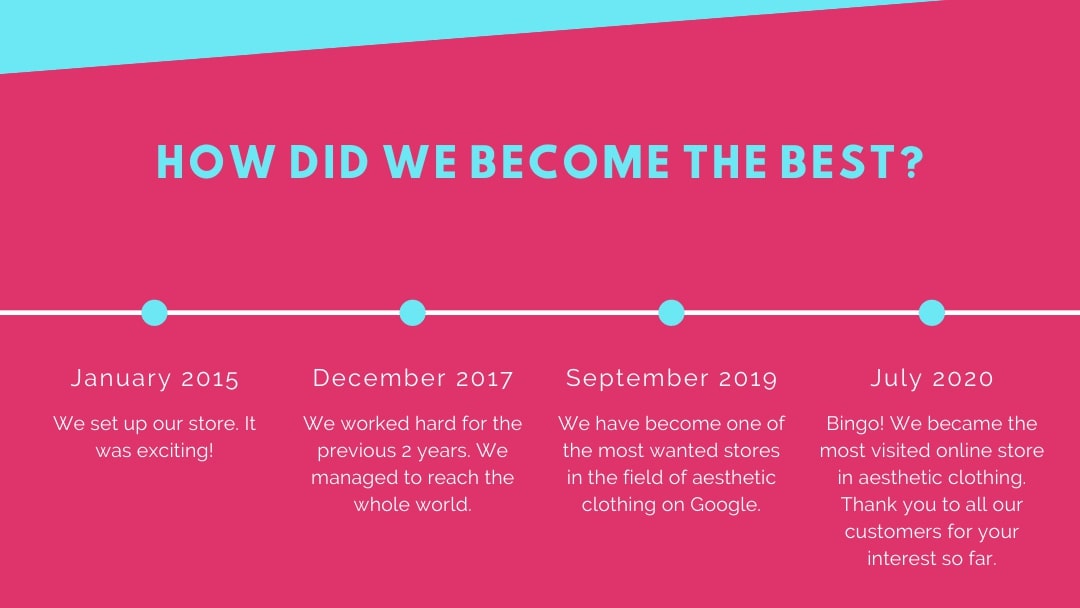 HOW DID WE BECOME THE BEST?

January 2015

We set up our store. It was exciting!

December 2017

We worked hard for the previous 2 years. We managed to reach the whole world.

September 2019

We have become one of the most wanted stores in the field of aesthetic clothing on Google.

July 2020

Bingo! We became the most visited online store in aesthetic clothing. Thank you to all our customers for your interest so far.